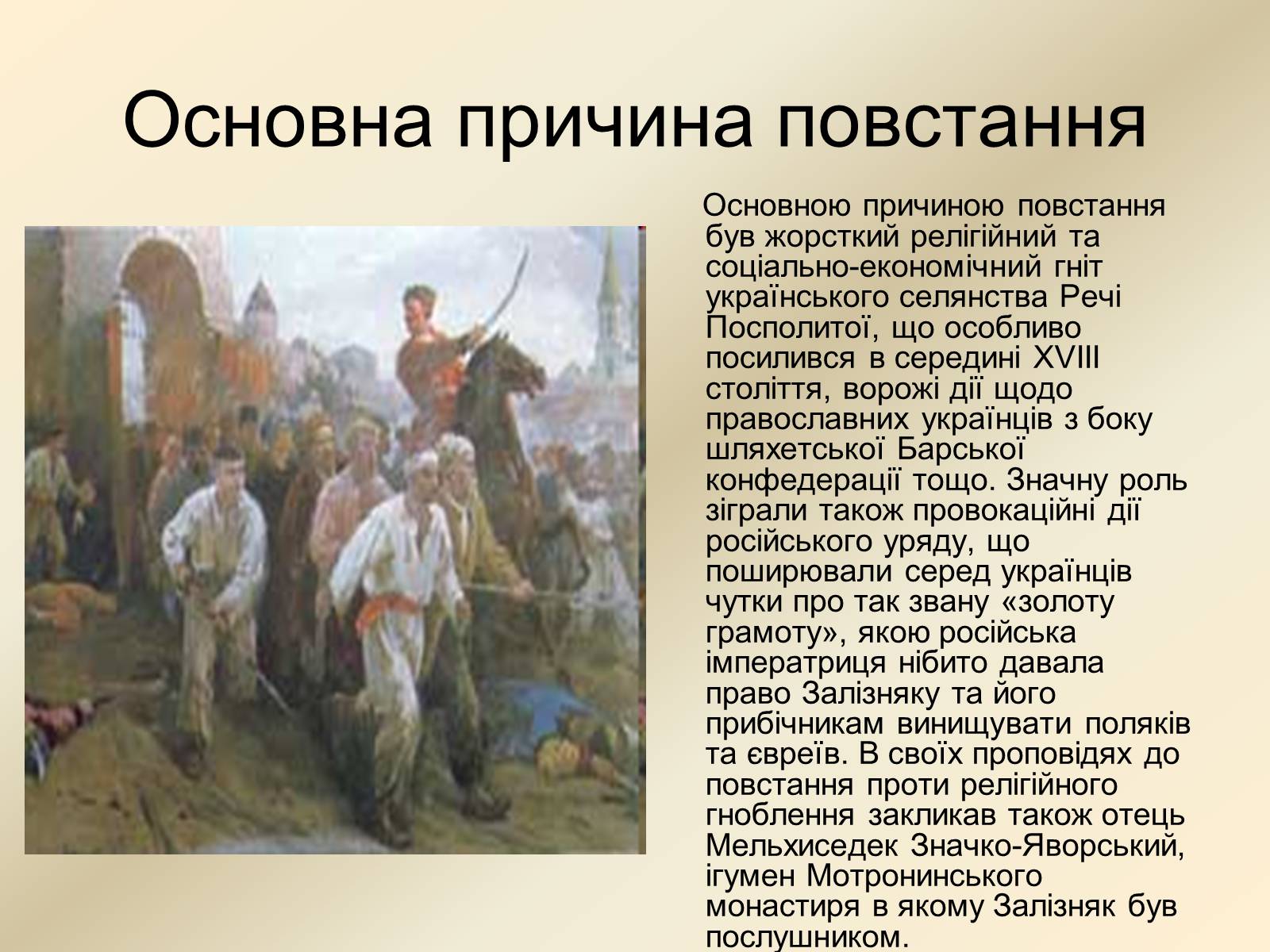 Основна причина повстання

Основною причиною повстання був жорсткий релігійний та соціально-економічний гніт українського селянства Речі Посполитої, що особливо посилився в середині XVIII століття, ворожі дії щодо православних українців з боку шляхетської Барської конфедерації тощо. Значну роль зіграли також провокаційні дії російського уряду, що поширювали серед українців чутки про так звану «золоту грамоту», якою російська імператриця нібито давала право Залізняку та його прибічникам винищувати поляків та євреїв. В своїх проповідях до повстання проти релігійного гноблення закликав також отець Мельхиседек Значко-Яворський, ігумен Мотронинського монастиря в якому Залізняк був послушником.